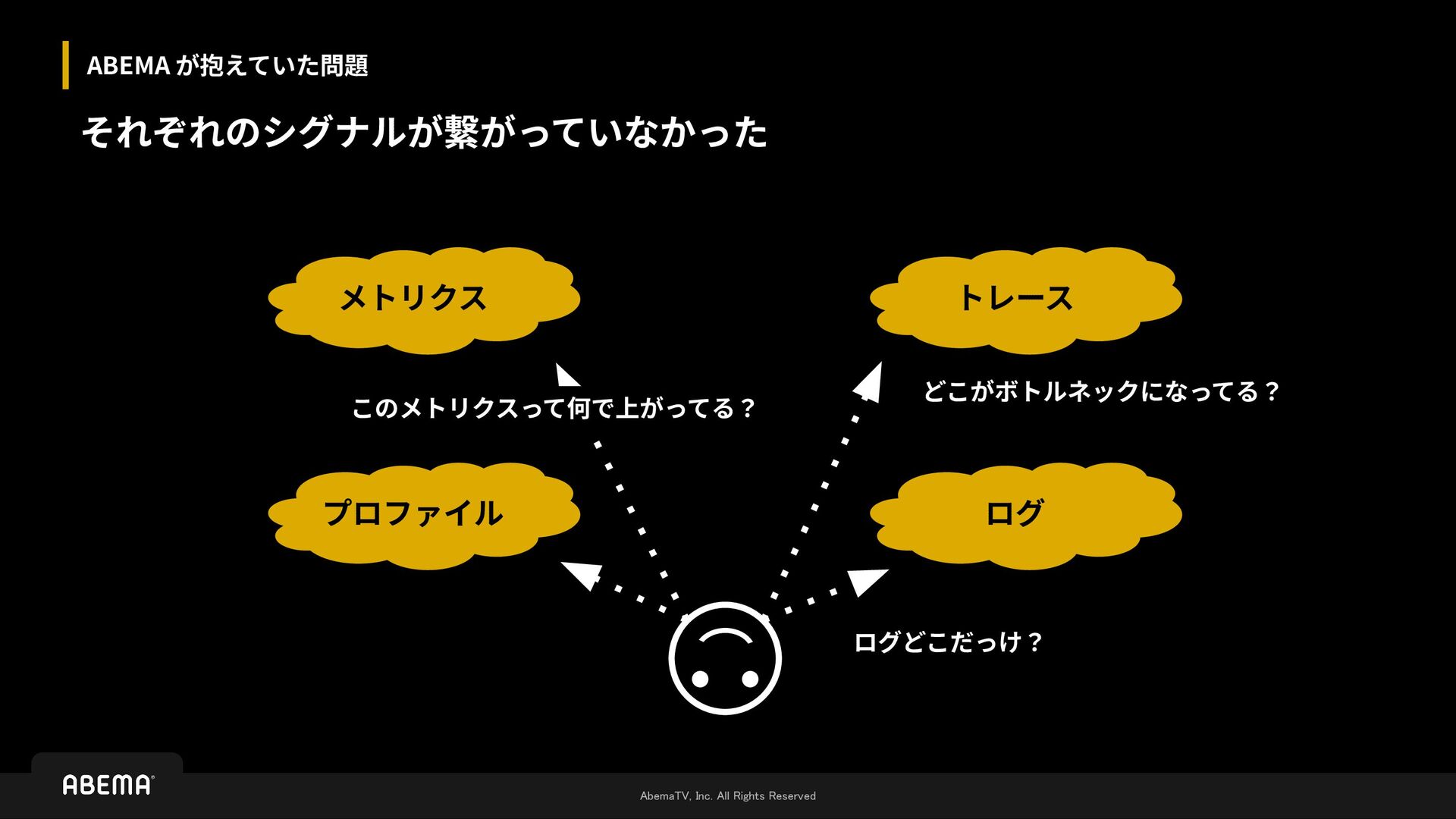 ABEMA が抱えていた問題

それぞれのシグナルが繋がっていなかった

メトリクス

トレース

このメトリクスって何で上がってる？

どこがボトルネックになってる？

プロファイル

ログ

ログどこだっけ？

ABEMA

AbemaTV, Inc. All Rights Reserved